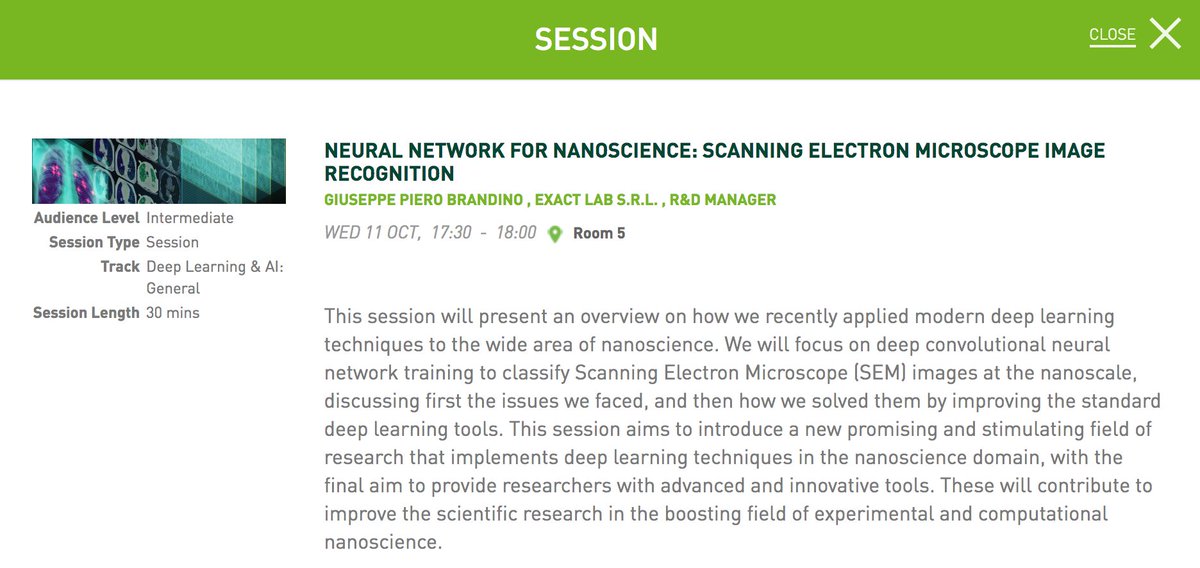 SESSION

CLOSE

Audience Level Intermediate
Session Type Session
Track Deep Learning & AI: General
Session Length 30 mins

NEURAL NETWORK FOR NANOSCIENCE: SCANNING ELECTRON MICROSCOPE IMAGE RECOGNITION

GIUSEPPE PIERO BRANDINO , EXACT LAB S.R.L. , R&D MANAGER

WED 11 OCT, 17:30 - 18:00 Room 5

This session will present an overview on how we recently applied modern deep learning techniques to the wide area of nanoscience. We will focus on deep convolutional neural network training to classify Scanning Electron Microscope (SEM) images at the nanoscale, discussing first the issues we faced, and then how we solved them by improving the standard deep learning tools. This session aims to introduce a new promising and stimulating field of research that implements deep learning techniques in the nanoscience domain, with the final aim to provide researchers with advanced and innovative tools. These will contribute to improve the scientific research in the boosting field of experimental and computational nanoscience.